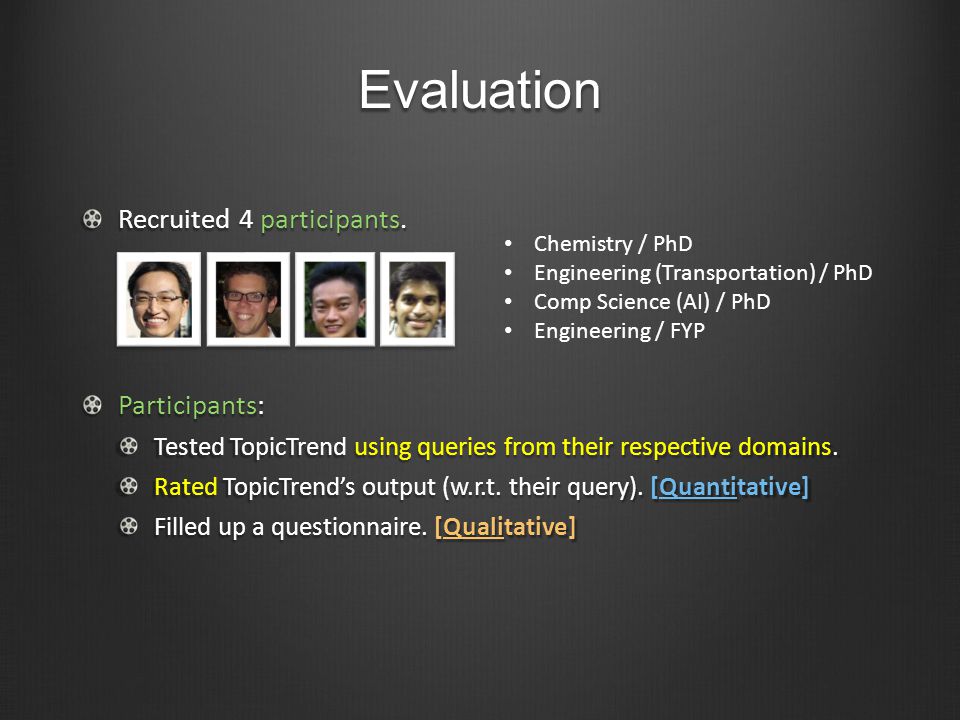 Evaluation

Recruited 4 participants.

- Chemistry / PhD
- Engineering (Transportation) / PhD
- Comp Science (AI) / PhD
- Engineering / FYP

Participants:

Tested TopicTrend using queries from their respective domains.

Rated TopicTrend's output (w.r.t. their query). [Quantitative]

Filled up a questionnaire. [Qualitative]